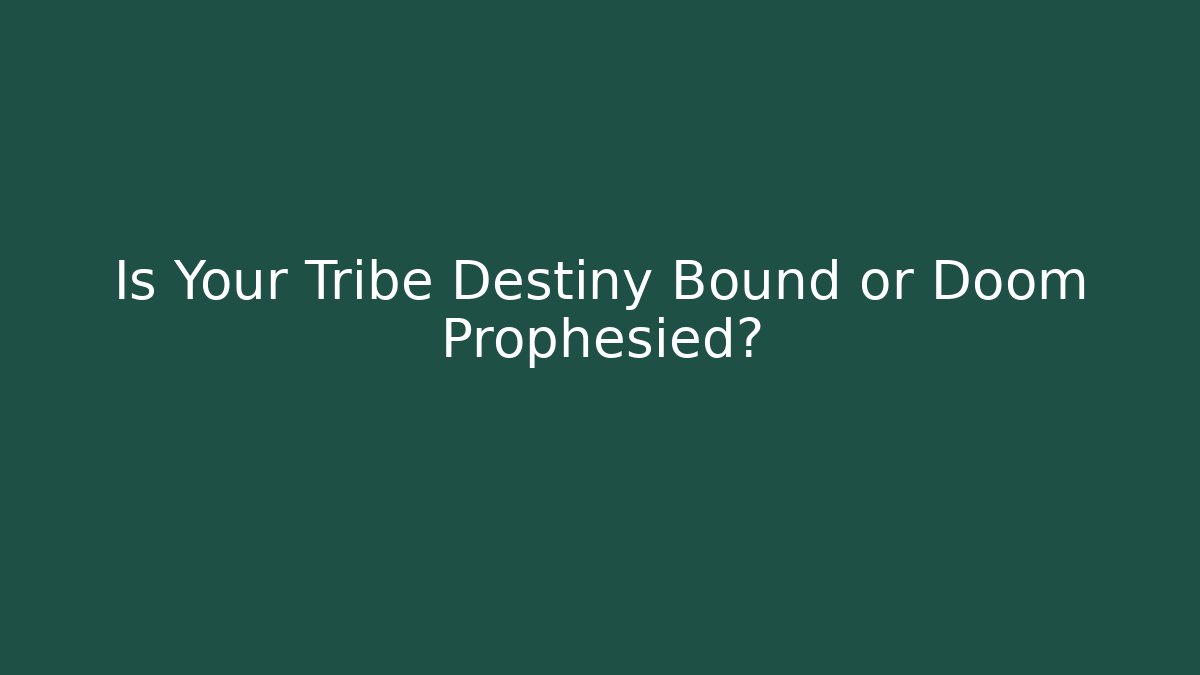 Is Your Tribe Destiny Bound or Doom Prophesied?